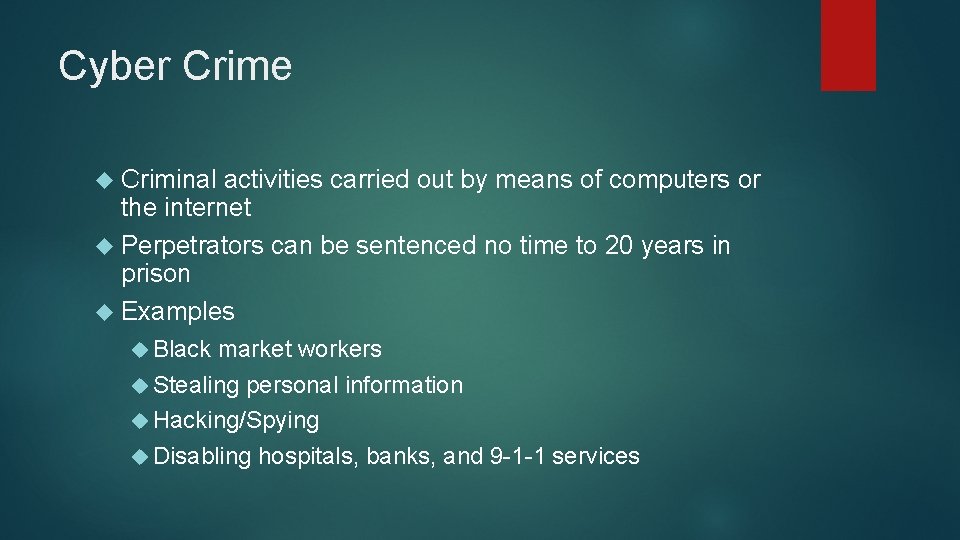 Cyber Crime

Criminal activities carried out by means of computers or the internet

Perpetrators can be sentenced no time to 20 years in prison

Examples

Black market workers

Stealing personal information

Hacking/Spying

Disabling hospitals, banks, and 9-1-1 services